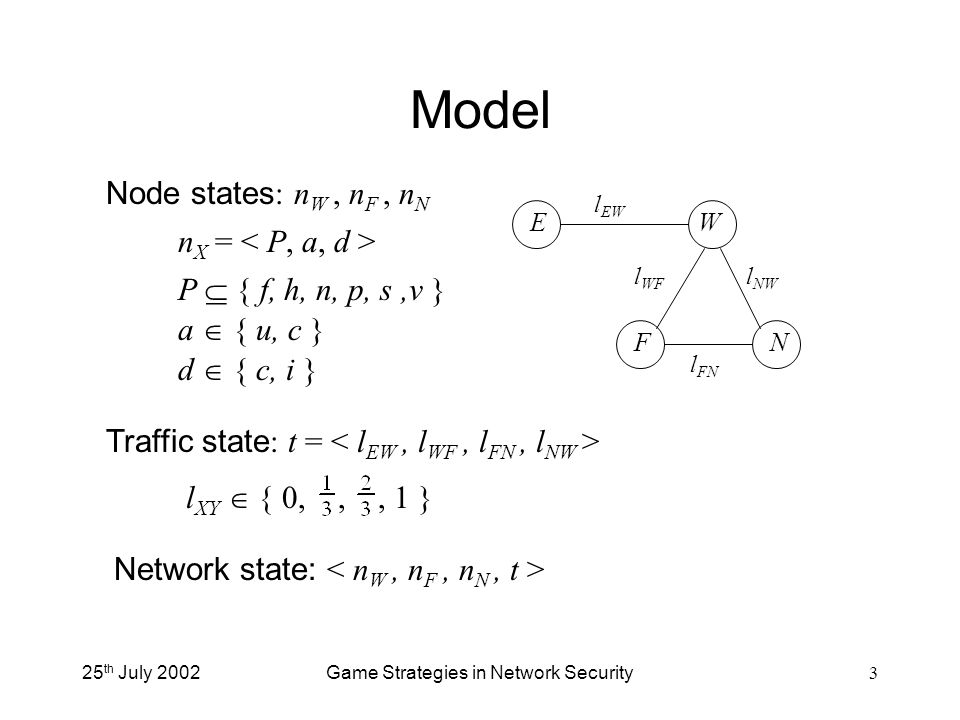 Model

Node states: $n_W , n_F , n_N$

$n_X = < P, a, d >$

$P \subseteq \{ f, h, n, p, s ,v \}$

$a \in \{ u, c \}$

$d \in \{ c, i \}$

$E$ $l_{EW}$ $W$ $l_{WF}$ $l_{NW}$ $F$ $N$ $l_{FN}$

Traffic state: $t = < l_{EW} , l_{WF} , l_{FN} , l_{NW} >$

$l_{XY} \in \{ 0, \frac{1}{3}, \frac{2}{3}, 1 \}$

Network state: $< n_W , n_F , n_N , t >$

25th July 2002 Game Strategies in Network Security 3